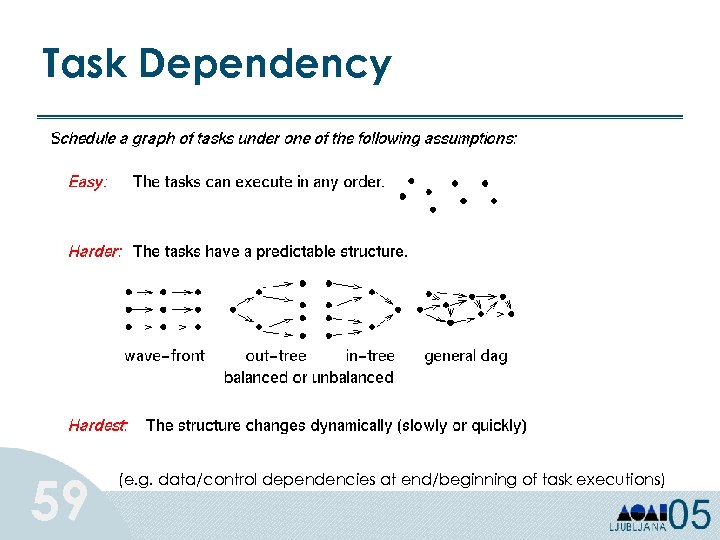 Task Dependency

Schedule a graph of tasks under one of the following assumptions:

Easy: The tasks can execute in any order.

Harder: The tasks have a predictable structure.

wave-front out-tree in-tree general dag
balanced or unbalanced

Hardest: The structure changes dynamically (slowly or quickly)

(e.g. data/control dependencies at end/beginning of task executions)

59

LJUBLJANA 05